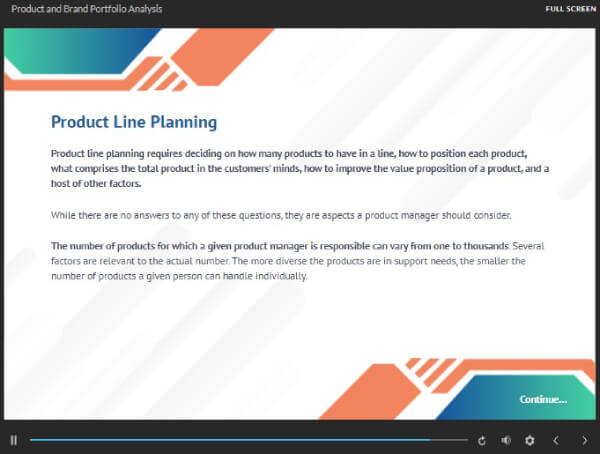 Product and Brand Portfolio Analysis

FULL SCREEN

Product Line Planning

Product line planning requires deciding on how many products to have in a line, how to position each product, what comprises the total product in the customers' minds, how to improve the value proposition of a product, and a host of other factors.

While there are no answers to any of these questions, they are aspects a product manager should consider.

The number of products for which a given product manager is responsible can vary from one to thousands. Several factors are relevant to the actual number. The more diverse the products are in support needs, the smaller the number of products a given person can handle individually.

Continue...